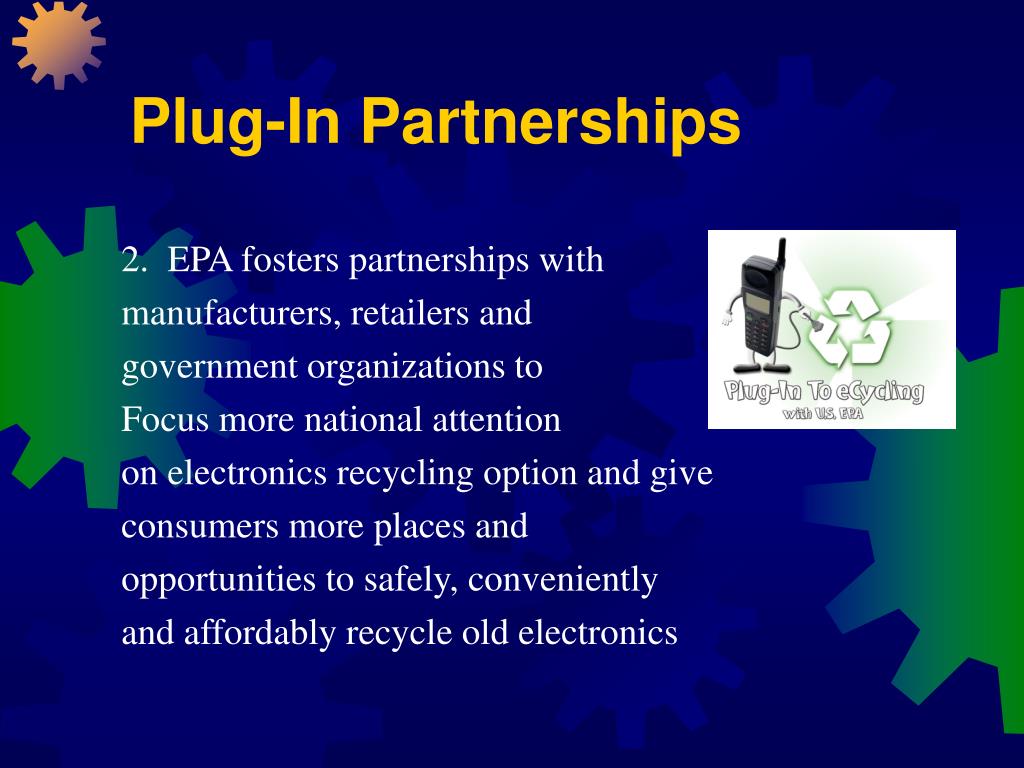 Plug-In Partnerships

2. EPA fosters partnerships with manufacturers, retailers and government organizations to Focus more national attention on electronics recycling option and give consumers more places and opportunities to safely, conveniently and affordably recycle old electronics

Plug-In To eCycling
with U.S. EPA